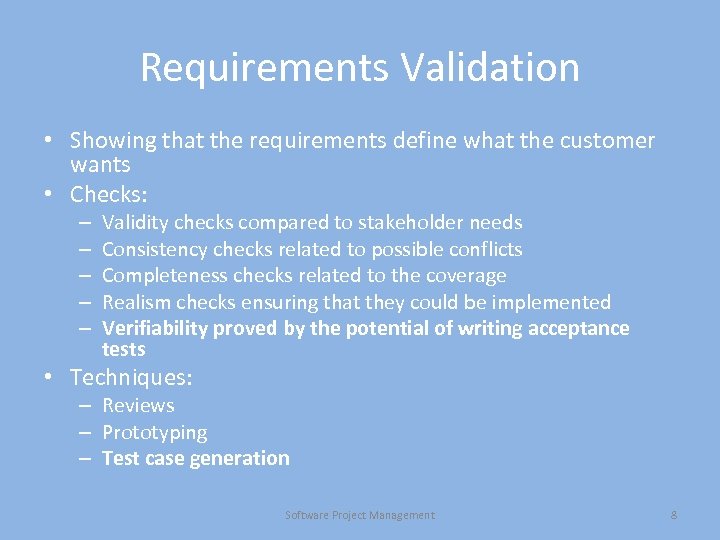 Requirements Validation

• Showing that the requirements define what the customer wants
• Checks:
– Validity checks compared to stakeholder needs
– Consistency checks related to possible conflicts
– Completeness checks related to the coverage
– Realism checks ensuring that they could be implemented
– Verifiability proved by the potential of writing acceptance tests
• Techniques:
– Reviews
– Prototyping
– Test case generation

Software Project Management

8